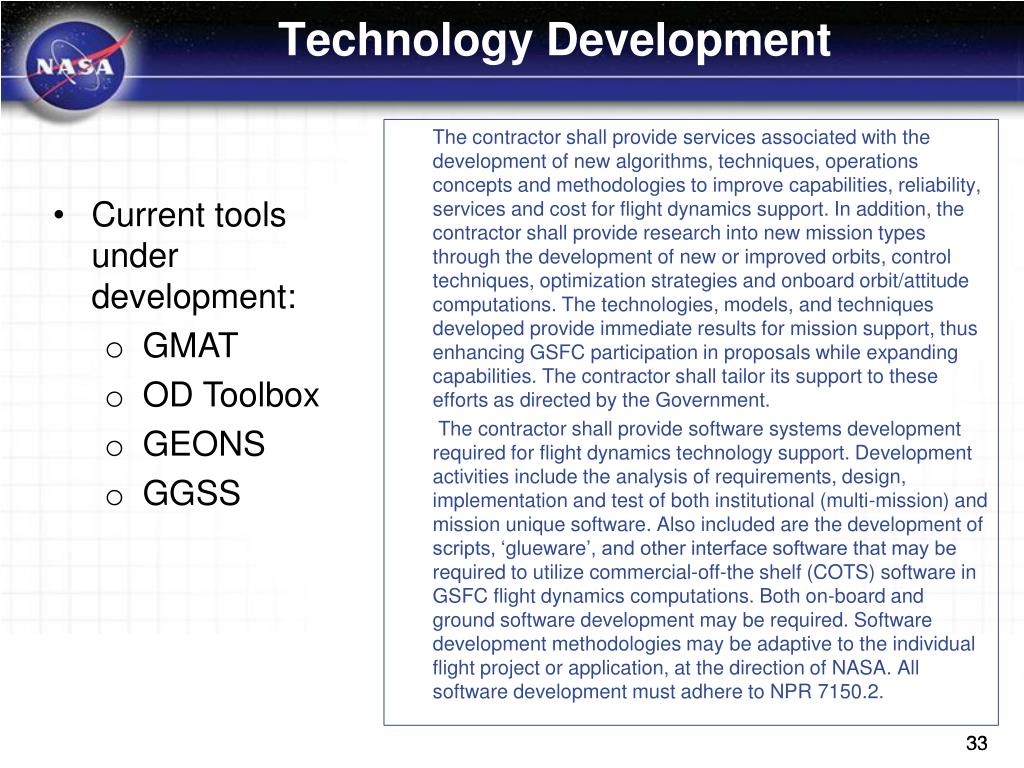 NASA

Technology Development

• Current tools under development:
o GMAT
o OD Toolbox
o GEONS
o GGSS

The contractor shall provide services associated with the development of new algorithms, techniques, operations concepts and methodologies to improve capabilities, reliability, services and cost for flight dynamics support. In addition, the contractor shall provide research into new mission types through the development of new or improved orbits, control techniques, optimization strategies and onboard orbit/attitude computations. The technologies, models, and techniques developed provide immediate results for mission support, thus enhancing GSFC participation in proposals while expanding capabilities. The contractor shall tailor its support to these efforts as directed by the Government.

The contractor shall provide software systems development required for flight dynamics technology support. Development activities include the analysis of requirements, design, implementation and test of both institutional (multi-mission) and mission unique software. Also included are the development of scripts, ‘glueware’, and other interface software that may be required to utilize commercial-off-the shelf (COTS) software in GSFC flight dynamics computations. Both on-board and ground software development may be required. Software development methodologies may be adaptive to the individual flight project or application, at the direction of NASA. All software development must adhere to NPR 7150.2.

33